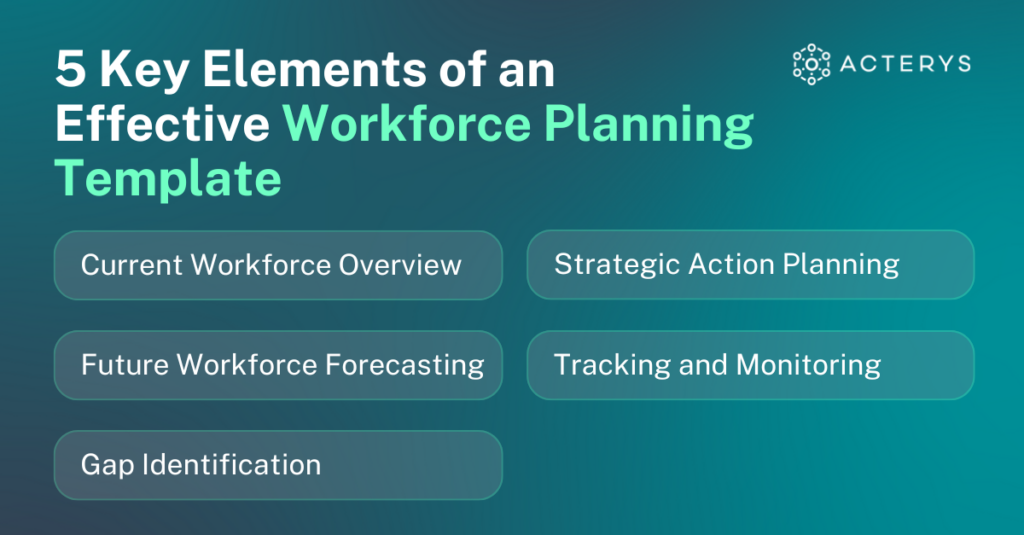 5 Key Elements of an Effective Workforce Planning Template

ACTERYS

Current Workforce Overview

Future Workforce Forecasting

Gap Identification

Strategic Action Planning

Tracking and Monitoring